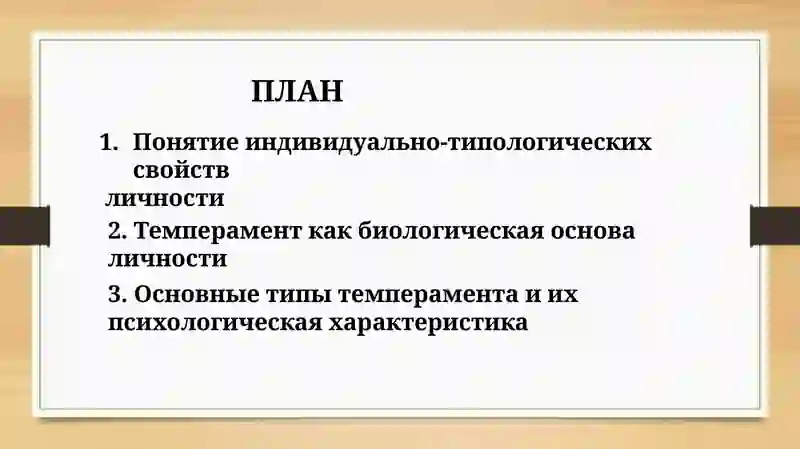 ПЛАН

1. Понятие индивидуально-типологических свойств личности

2. Темперамент как биологическая основа личности

3. Основные типы темперамента и их психологическая характеристика